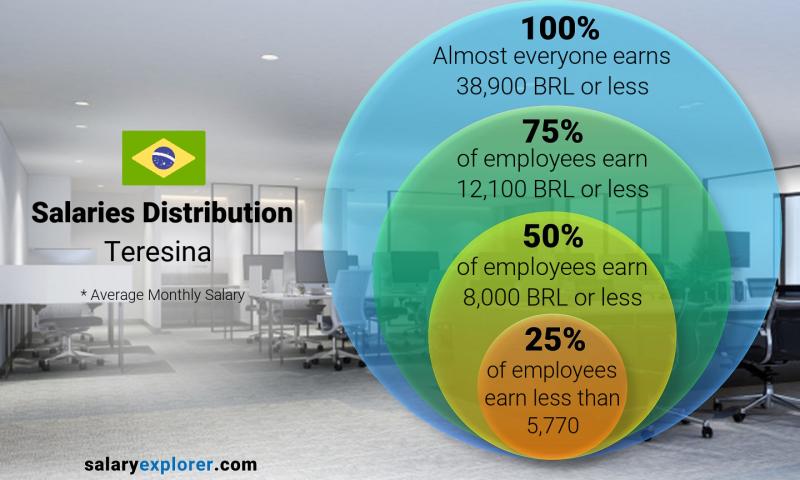 Salaries Distribution
Teresina

* Average Monthly Salary

100%
Almost everyone earns 38,900 BRL or less

75%
of employees earn 12,100 BRL or less

50%
of employees earn 8,000 BRL or less

25%
of employees earn less than 5,770

salaryexplorer.com